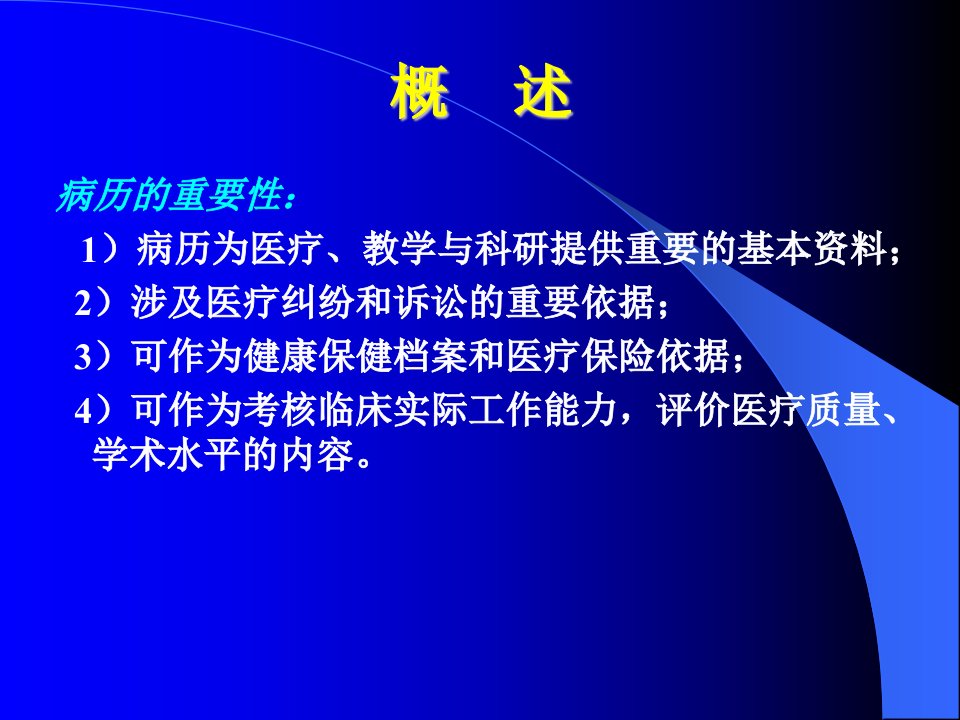 概　述

病历的重要性：

1）病历为医疗、教学与科研提供重要的基本资料；

2）涉及医疗纠纷和诉讼的重要依据；

3）可作为健康保健档案和医疗保险依据；

4）可作为考核临床实际工作能力，评价医疗质量、学术水平的内容。